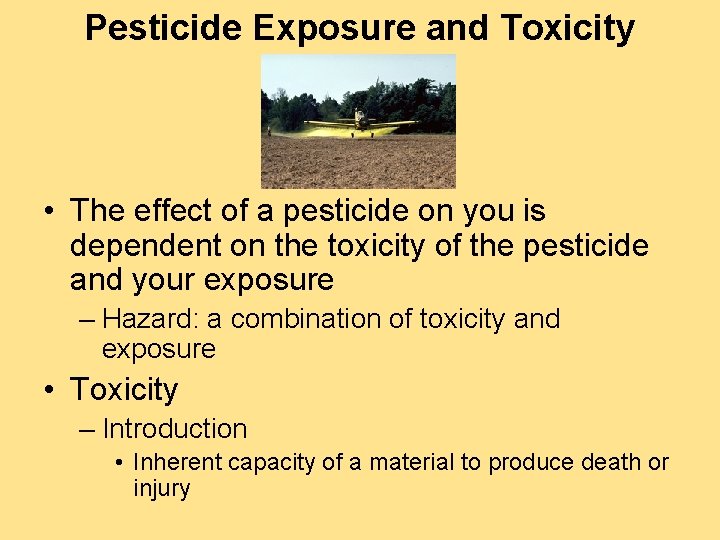 Pesticide Exposure and Toxicity

• The effect of a pesticide on you is dependent on the toxicity of the pesticide and your exposure
– Hazard: a combination of toxicity and exposure

• Toxicity
– Introduction
• Inherent capacity of a material to produce death or injury